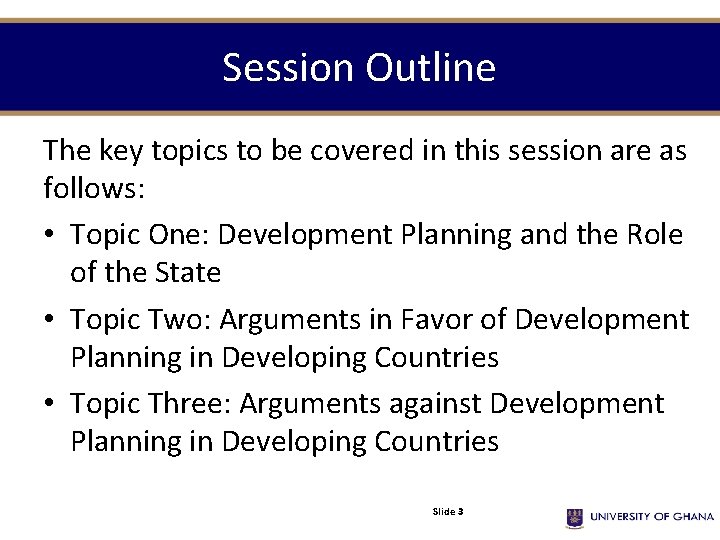 Session Outline

The key topics to be covered in this session are as follows:

• Topic One: Development Planning and the Role of the State

• Topic Two: Arguments in Favor of Development Planning in Developing Countries

• Topic Three: Arguments against Development Planning in Developing Countries

Slide 3

UNIVERSITY OF GHANA